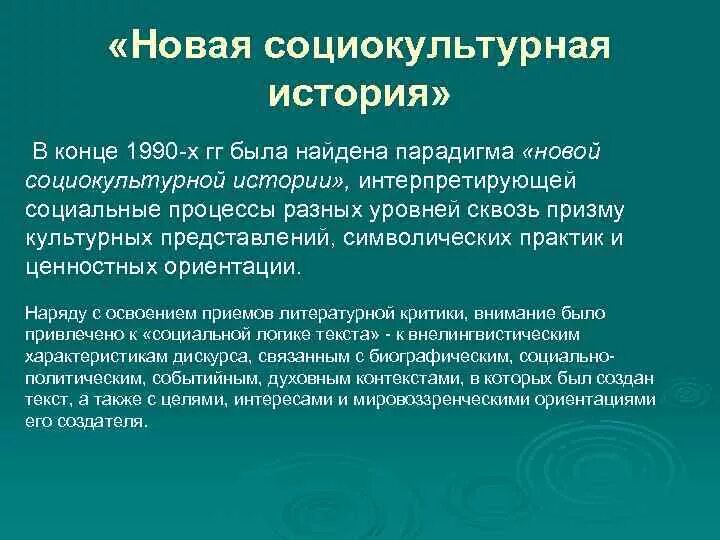 «Новая социокультурная история»

В конце 1990-х гг была найдена парадигма «новой социокультурной истории», интерпретирующей социальные процессы разных уровней сквозь призму культурных представлений, символических практик и ценностных ориентации.

Наряду с освоением приемов литературной критики, внимание было привлечено к «социальной логике текста» - к внелингвистическим характеристикам дискурса, связанным с биографическим, социально-политическим, событийным, духовным контекстами, в которых был создан текст, а также с целями, интересами и мировоззренческими ориентациями его создателя.